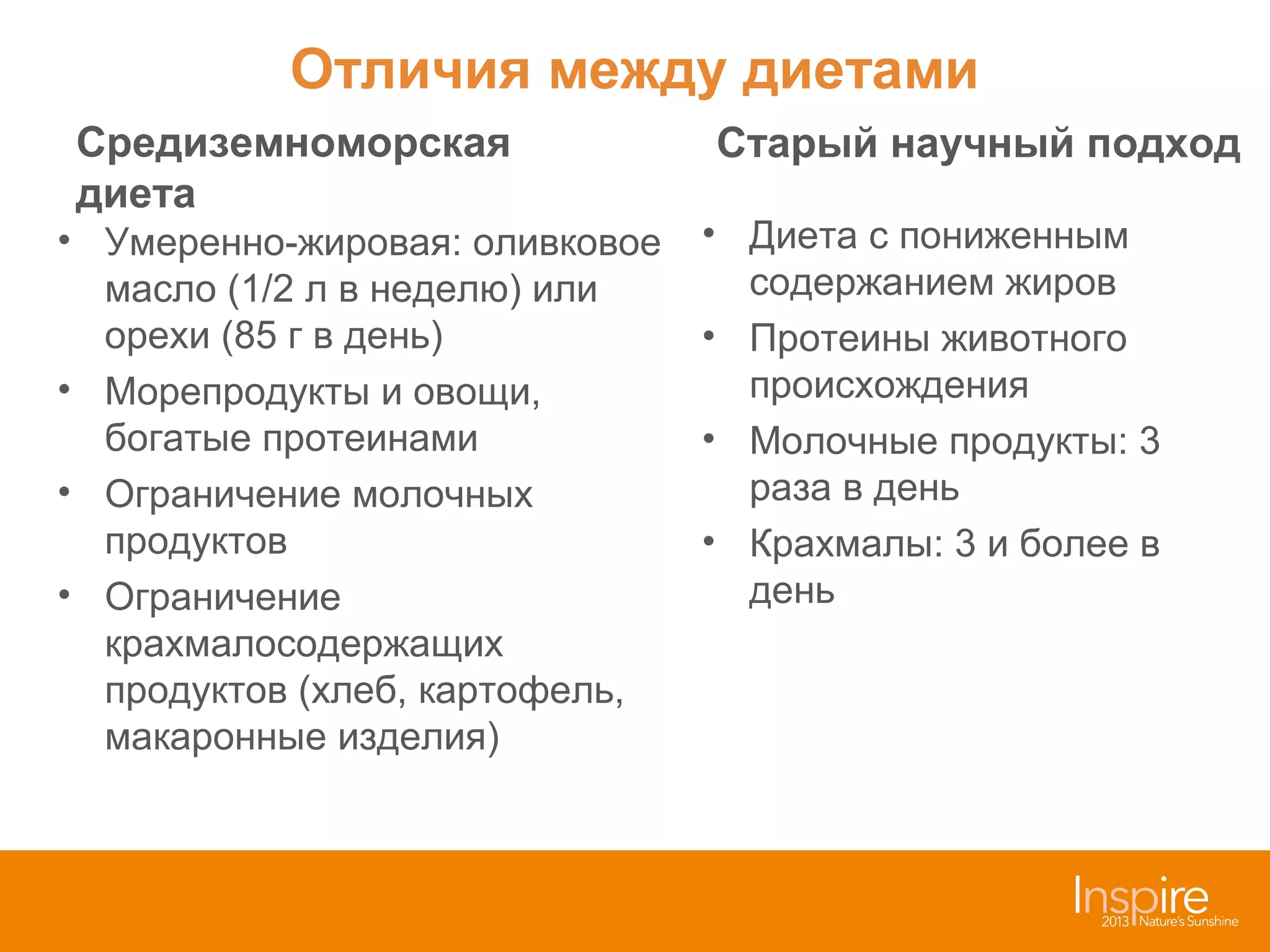 Отличия между диетами

Средиземноморская диета

• Умеренно-жировая: оливковое масло (1/2 л в неделю) или орехи (85 г в день)
• Морепродукты и овощи, богатые протеинами
• Ограничение молочных продуктов
• Ограничение крахмалосодержащих продуктов (хлеб, картофель, макаронные изделия)

Старый научный подход

• Диета с пониженным содержанием жиров
• Протеины животного происхождения
• Молочные продукты: 3 раза в день
• Крахмалы: 3 и более в день

Inspire
2013 Nature's Sunshine